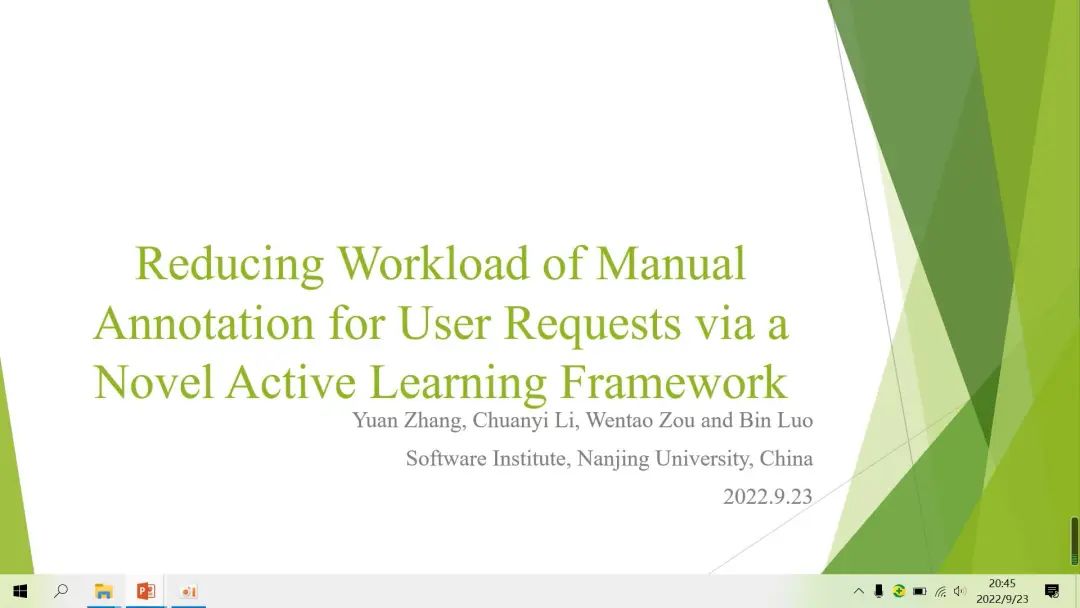 Reducing Workload of Manual Annotation for User Requests via a Novel Active Learning Framework

Yuan Zhang, Chuanyi Li, Wentao Zou and Bin Luo

Software Institute, Nanjing University, China

2022.9.23

20:45
2022/9/23